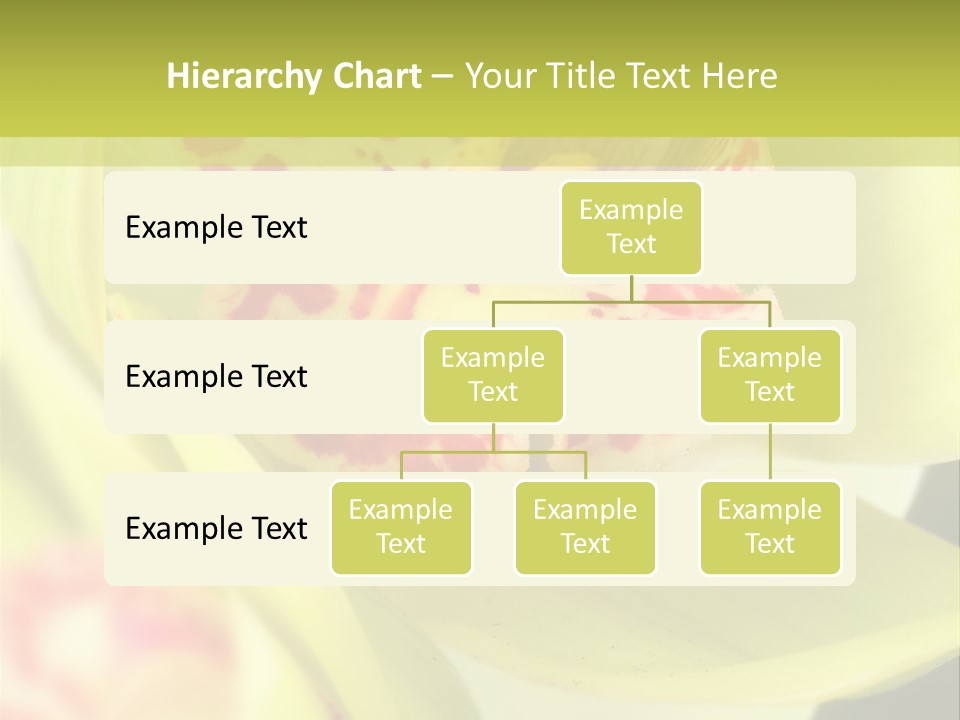 Hierarchy Chart – Your Title Text Here

Example Text

Example Text

Example Text

Example Text

Example Text

Example Text

Example Text

Example Text

Example Text